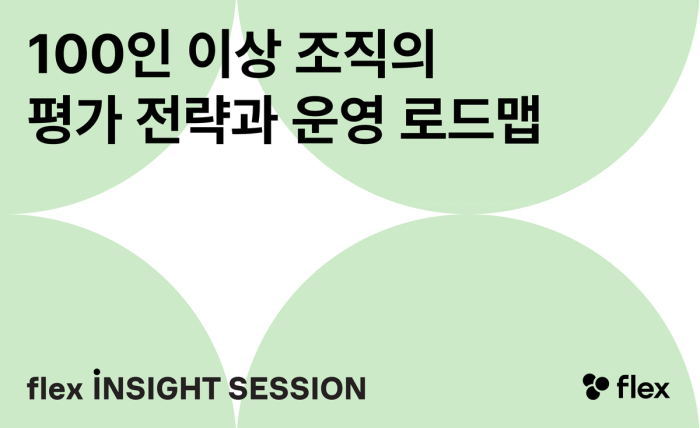 100인 이상 조직의
평가 전략과 운영 로드맵

flex İNSIGHT SESSION

flex